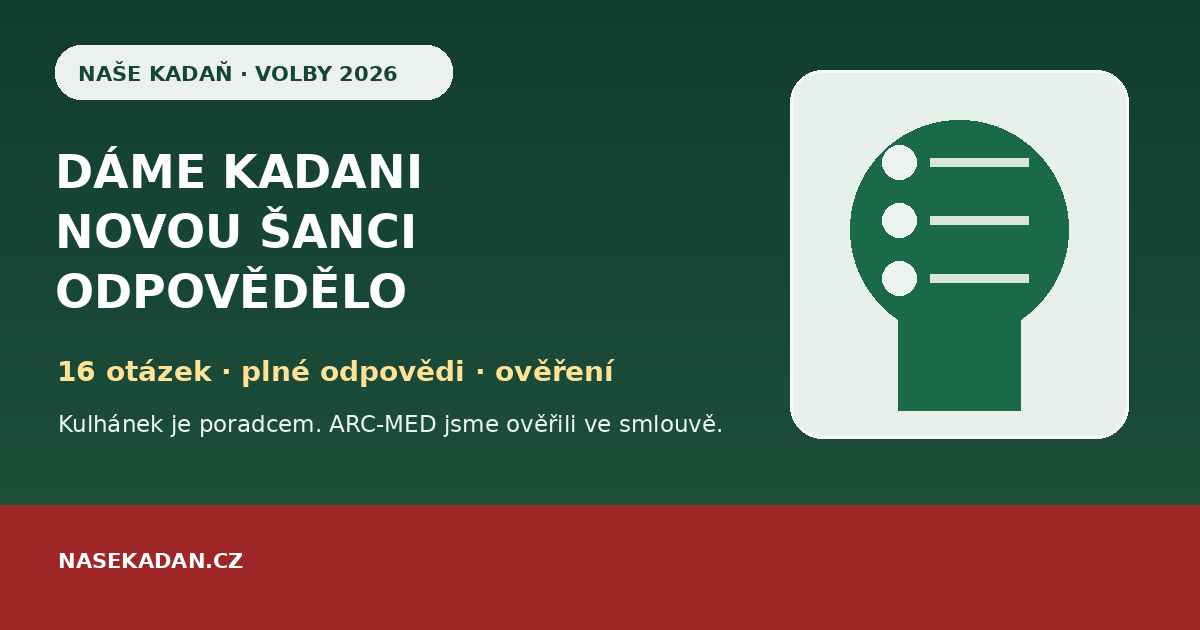 NAŠE KADAŇ · VOLBY 2026

DÁME KADANI NOVOU ŠANCI ODPOVĚDĚLO

16 otázek · plné odpovědi · ověření

Kulhánek je poradcem. ARC-MED jsme ověřili ve smlouvě.

NASEKADAN.CZ